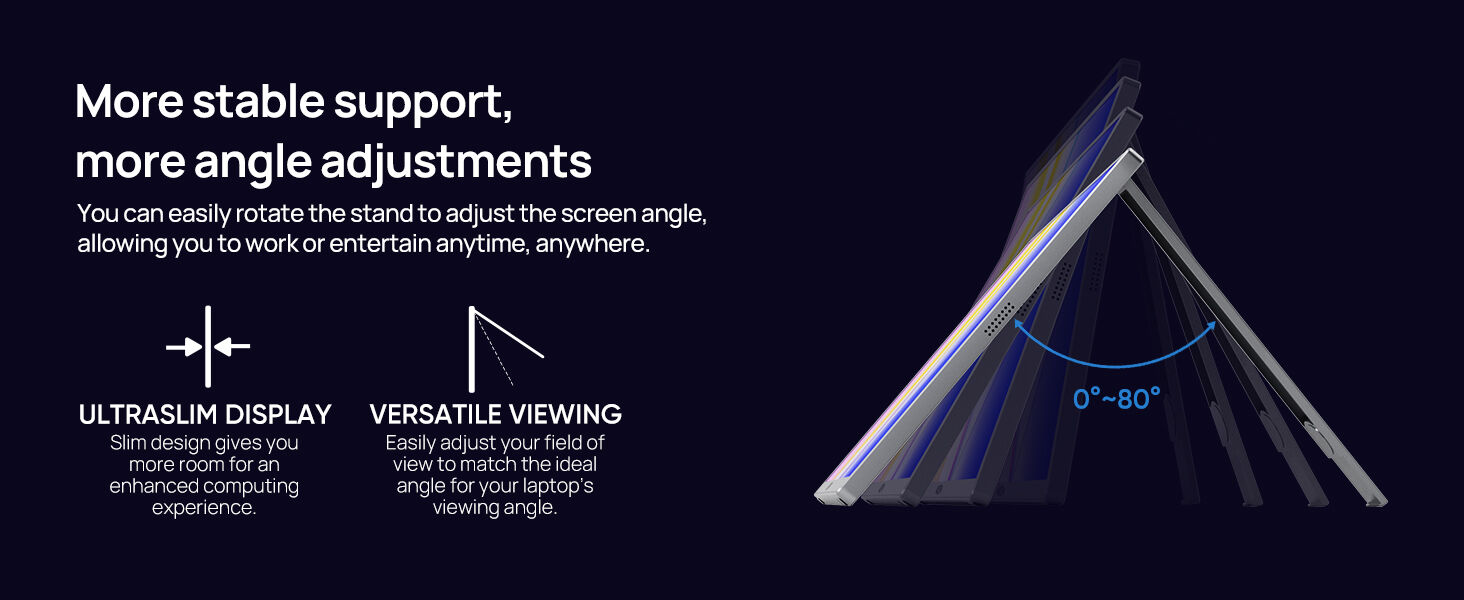 More stable support, more angle adjustments

You can easily rotate the stand to adjust the screen angle, allowing you to work or entertain anytime, anywhere.

ULTRASLIM DISPLAY
Slim design gives you more room for an enhanced computing experience.

VERSATILE VIEWING
Easily adjust your field of view to match the ideal angle for your laptop's viewing angle.

0°~80°